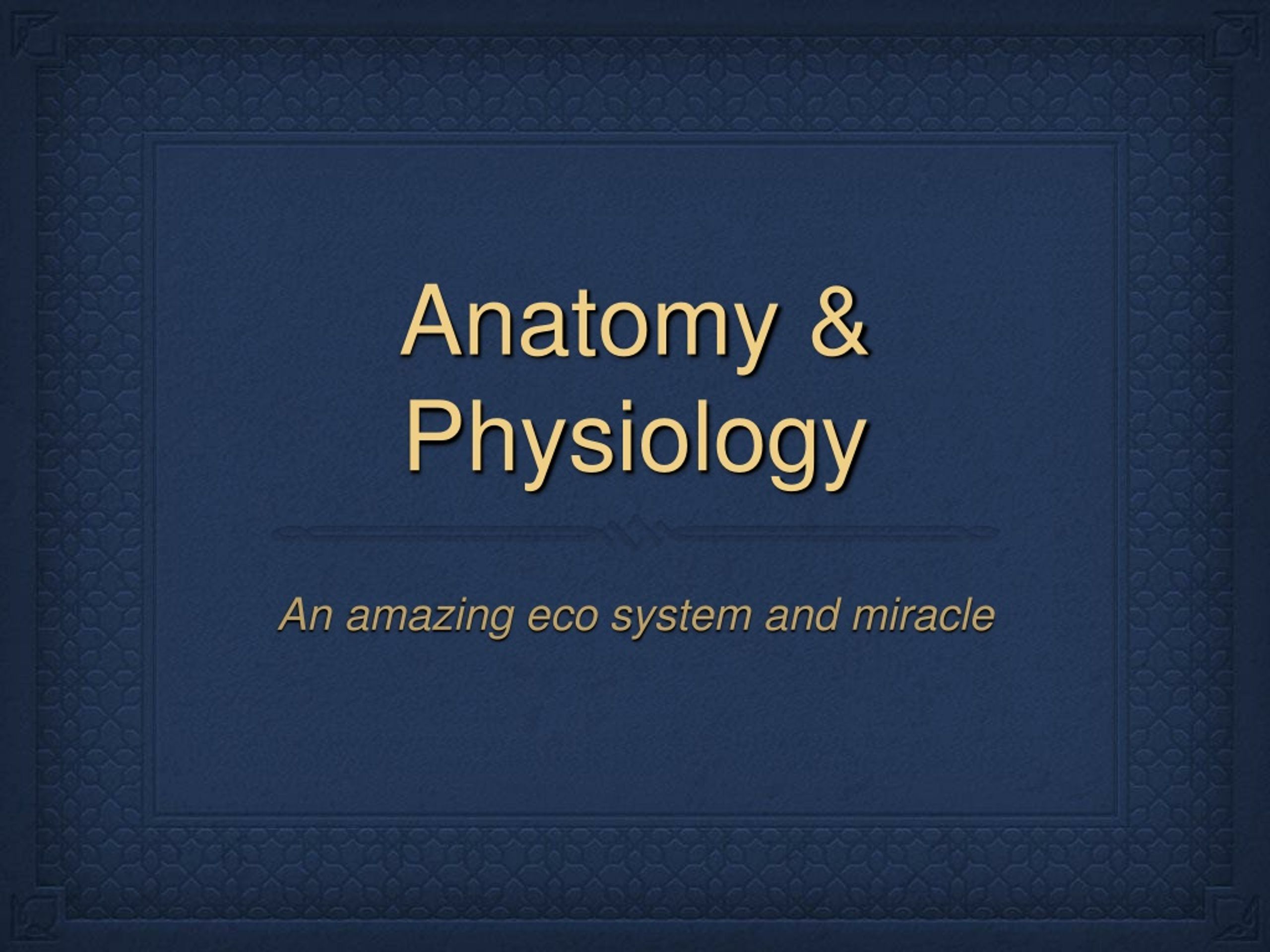 Anatomy & Physiology

An amazing eco system and miracle